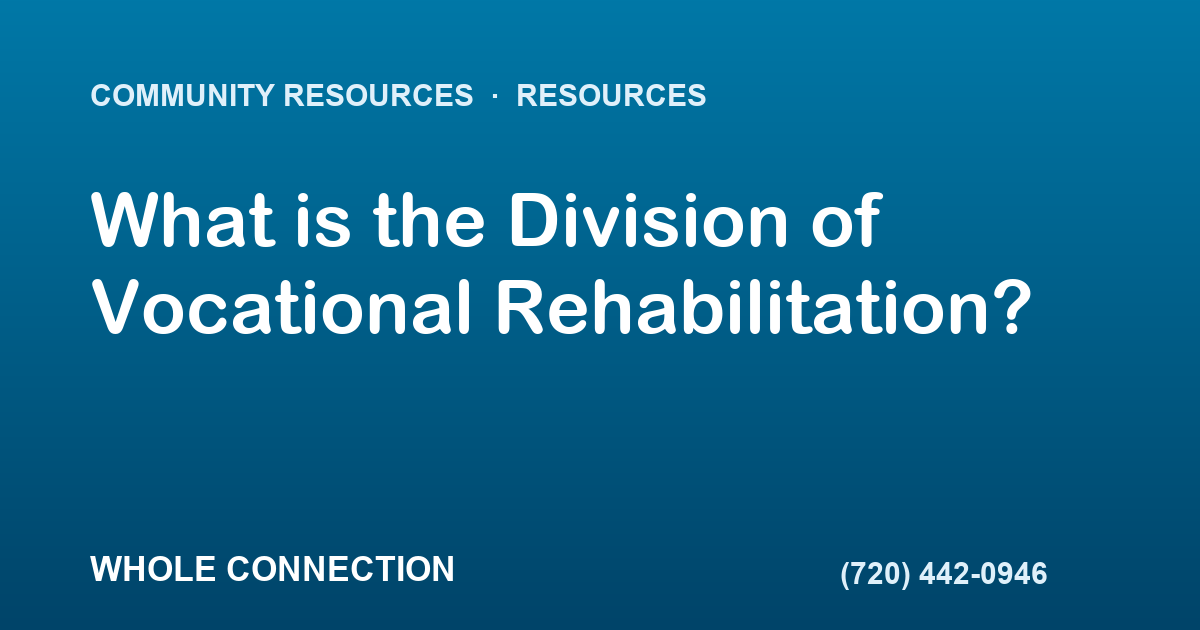 COMMUNITY RESOURCES · RESOURCES

What is the Division of Vocational Rehabilitation?

WHOLE CONNECTION

(720) 442-0946